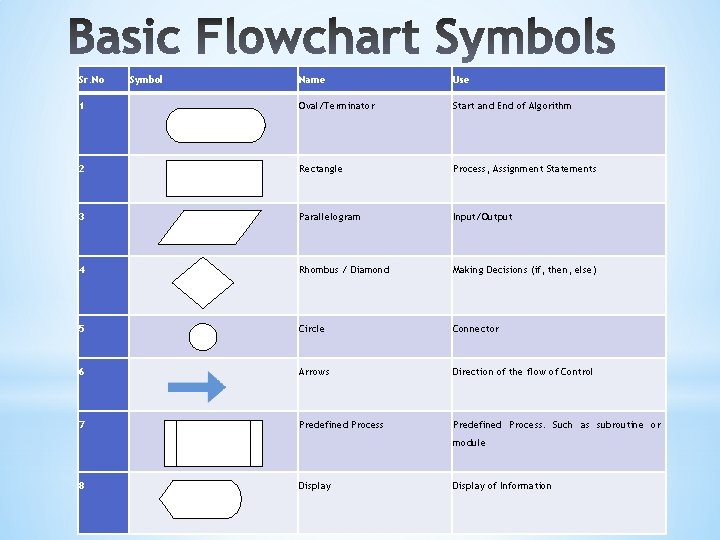 Basic Flowchart Symbols

| Sr.No | Symbol | Name | Use |
|---|---|---|---|
| 1 | | Oval/Terminator | Start and End of Algorithm |
| 2 | | Rectangle | Process, Assignment Statements |
| 3 | | Parallelogram | Input/Output |
| 4 | | Rhombus / Diamond | Making Decisions (if, then, else) |
| 5 | | Circle | Connector |
| 6 | | Arrows | Direction of the flow of Control |
| 7 | | Predefined Process | Predefined Process. Such as subroutine or module |
| 8 | | Display | Display of Information |